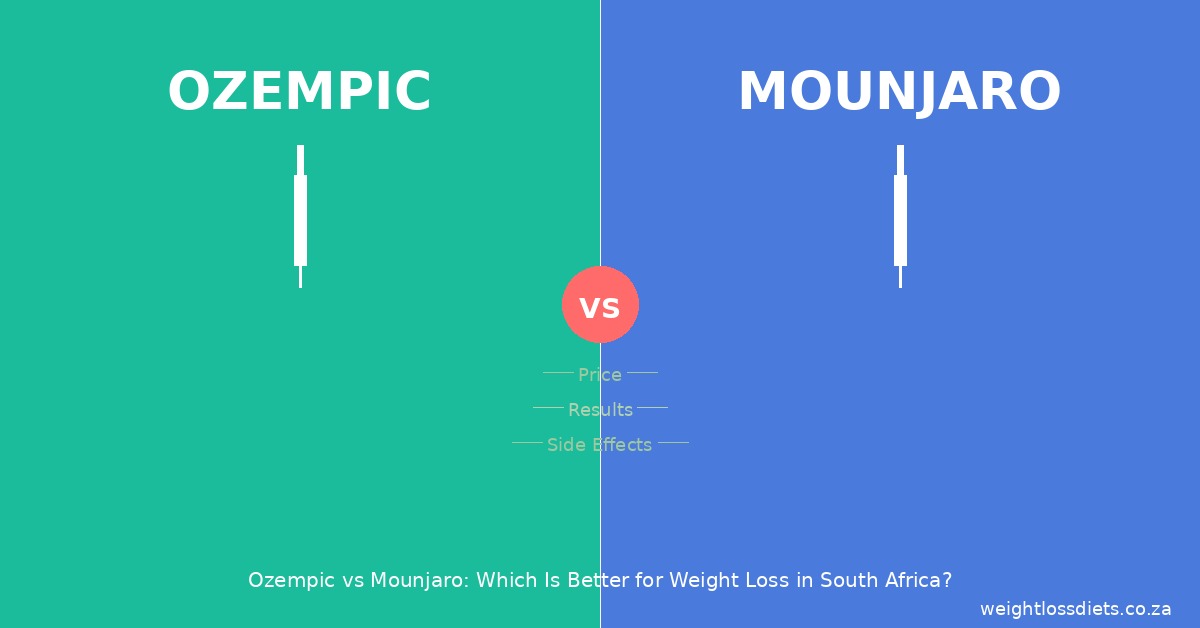 OZEMPIC

MOUNJARO

VS

Price

Results

Side Effects

Ozempic vs Mounjaro: Which Is Better for Weight Loss in South Africa?

weightlossdiets.co.za